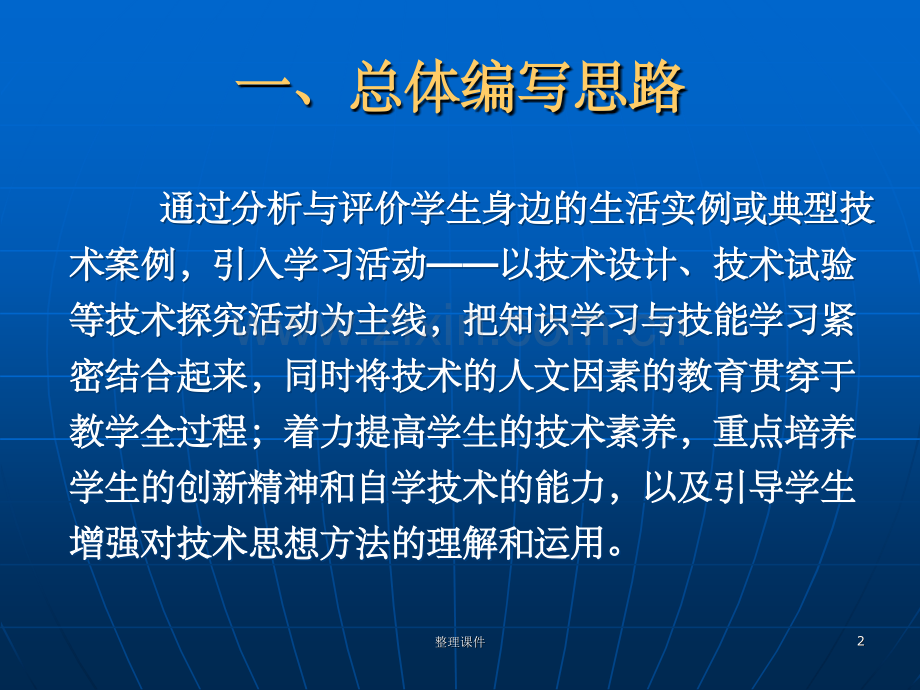 一、总体编写思路

通过分析与评价学生身边的生活实例或典型技术案例，引入学习活动——以技术设计、技术试验等技术探究活动为主线，把知识学习与技能学习紧密结合起来，同时将技术的人文因素的教育贯穿于教学全过程；着力提高学生的技术素养，重点培养学生的创新精神和自学技术的能力，以及引导学生增强对技术思想方法的理解和运用。

整理课件

2

www.zixin.com.cn